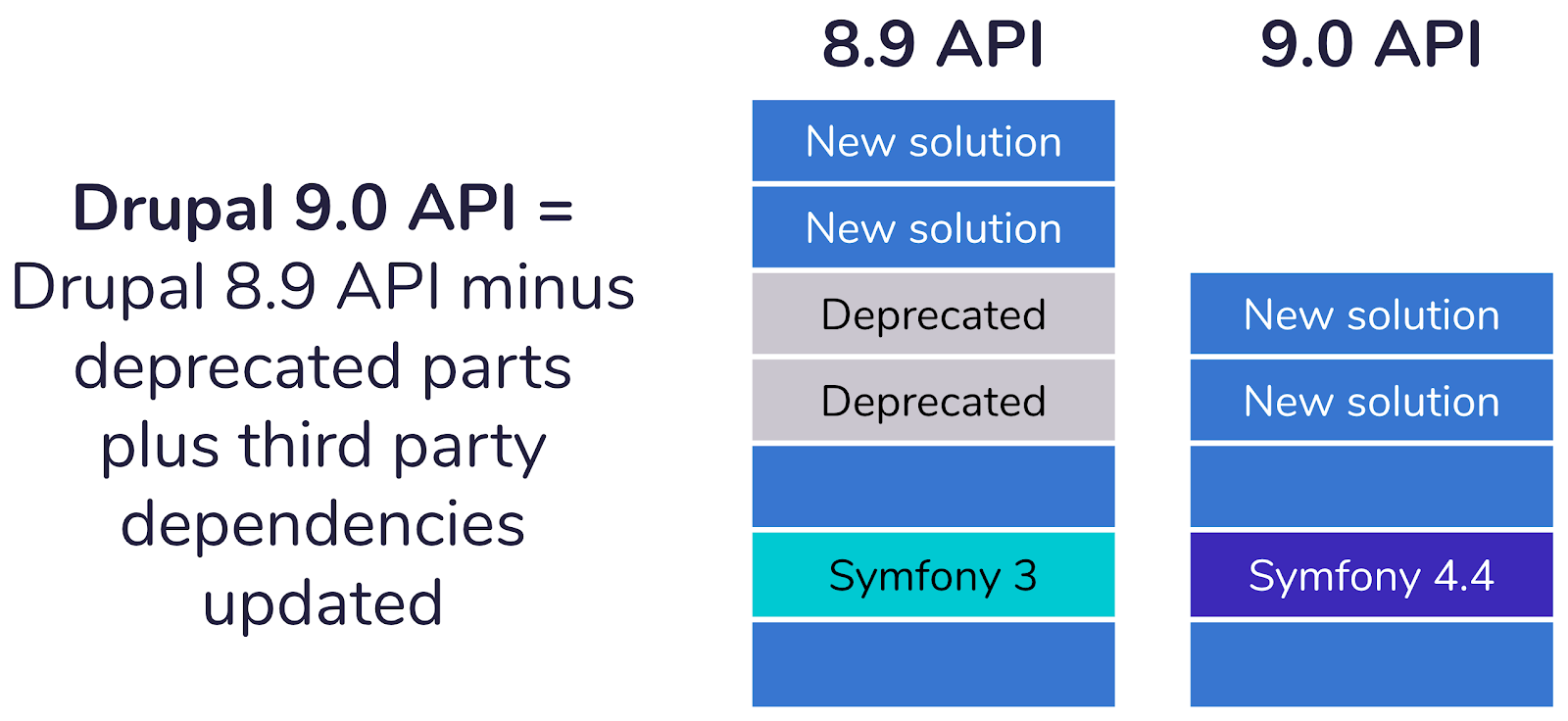 Drupal 9.0 API = Drupal 8.9 API minus deprecated parts plus third party dependencies updated

8.9 API

New solution

New solution

Deprecated

Deprecated

Symfony 3

9.0 API

New solution

New solution

Symfony 4.4